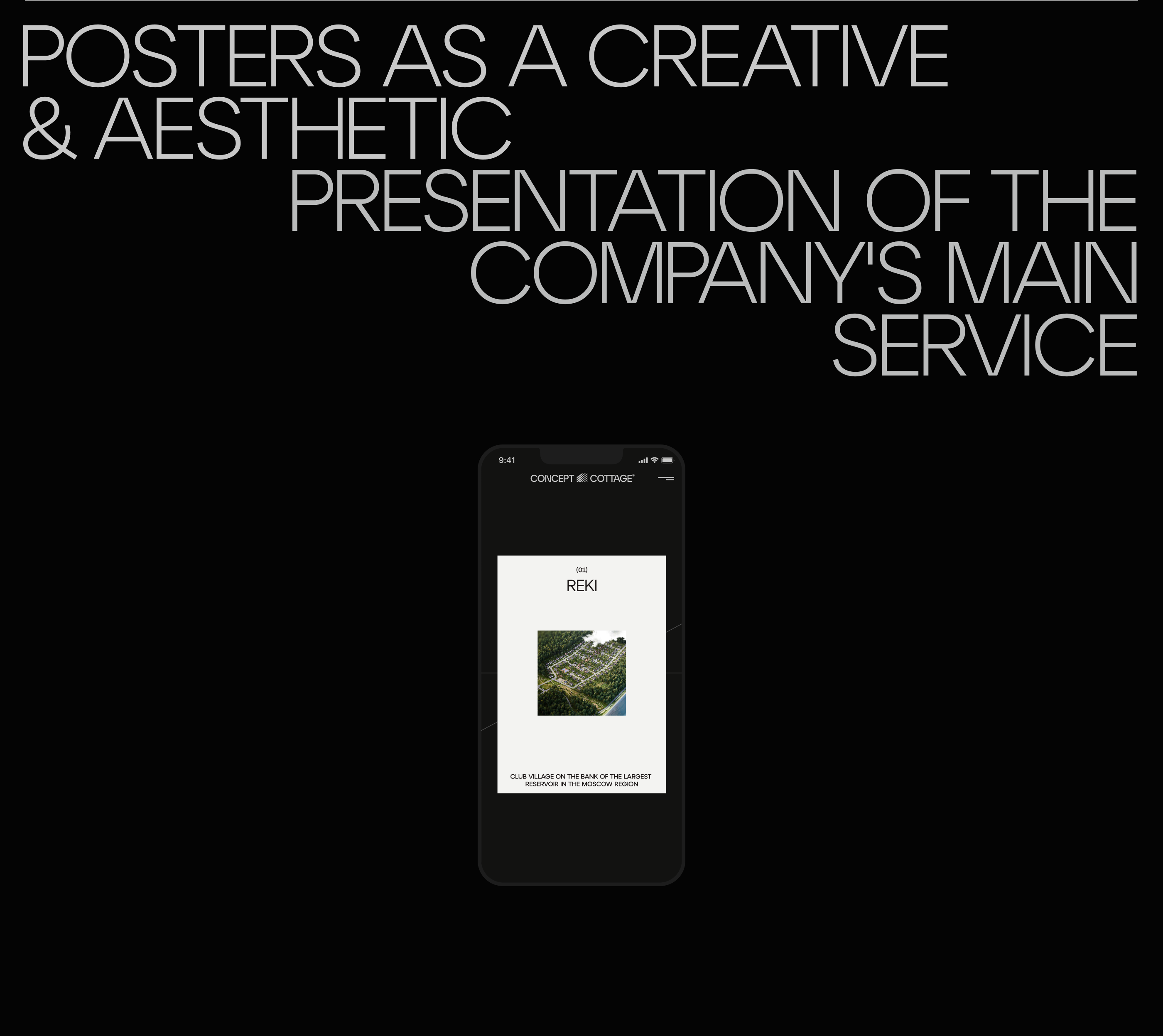 POSTERS AS A CREATIVE & AESTHETIC PRESENTATION OF THE COMPANY'S MAIN SERVICE

9:41

CONCEPT COTTAGE®

(01)

REKI

CLUB VILLAGE ON THE BANK OF THE LARGEST RESERVOIR IN THE MOSCOW REGION